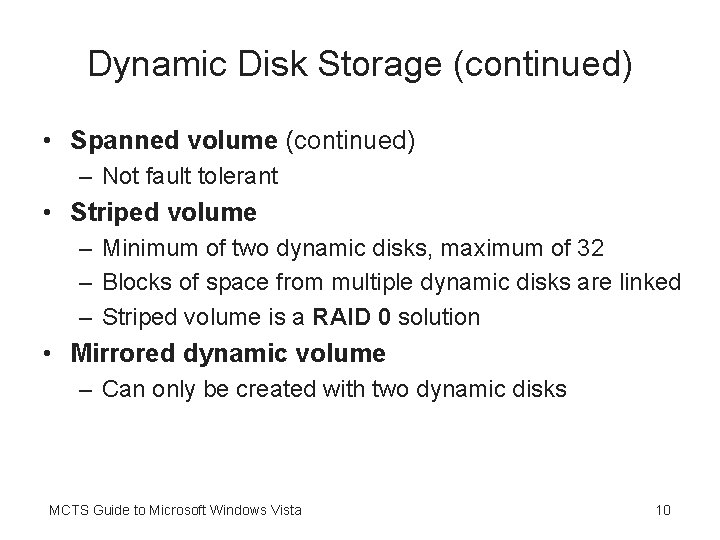 Dynamic Disk Storage (continued)

• Spanned volume (continued)
– Not fault tolerant
• Striped volume
– Minimum of two dynamic disks, maximum of 32
– Blocks of space from multiple dynamic disks are linked
– Striped volume is a RAID 0 solution
• Mirrored dynamic volume
– Can only be created with two dynamic disks

MCTS Guide to Microsoft Windows Vista

10